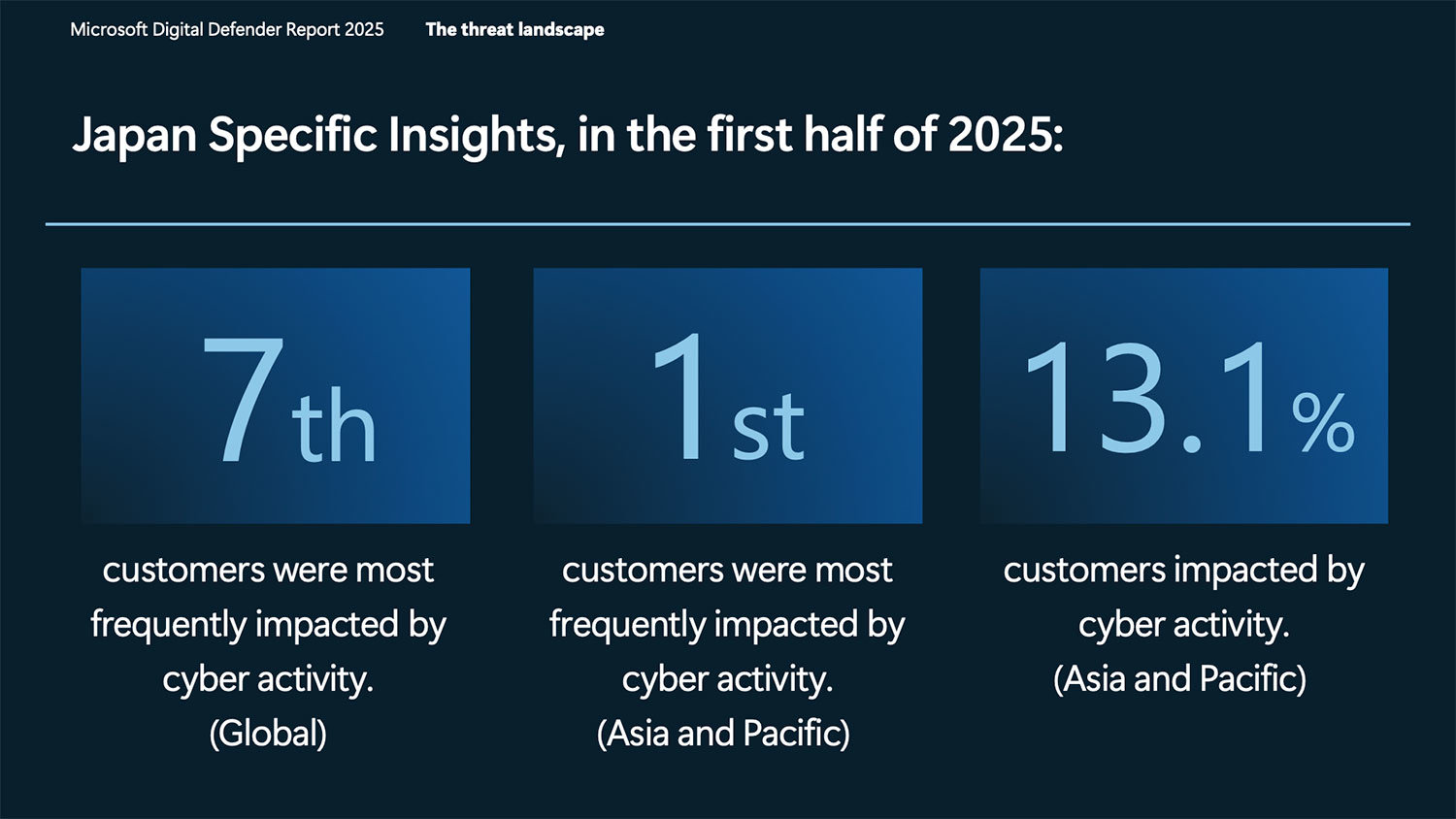 Microsoft Digital Defender Report 2025 The threat landscape

Japan Specific Insights, in the first half of 2025:

7th

customers were most frequently impacted by cyber activity. (Global)

1st

customers were most frequently impacted by cyber activity. (Asia and Pacific)

13.1%

customers impacted by cyber activity. (Asia and Pacific)